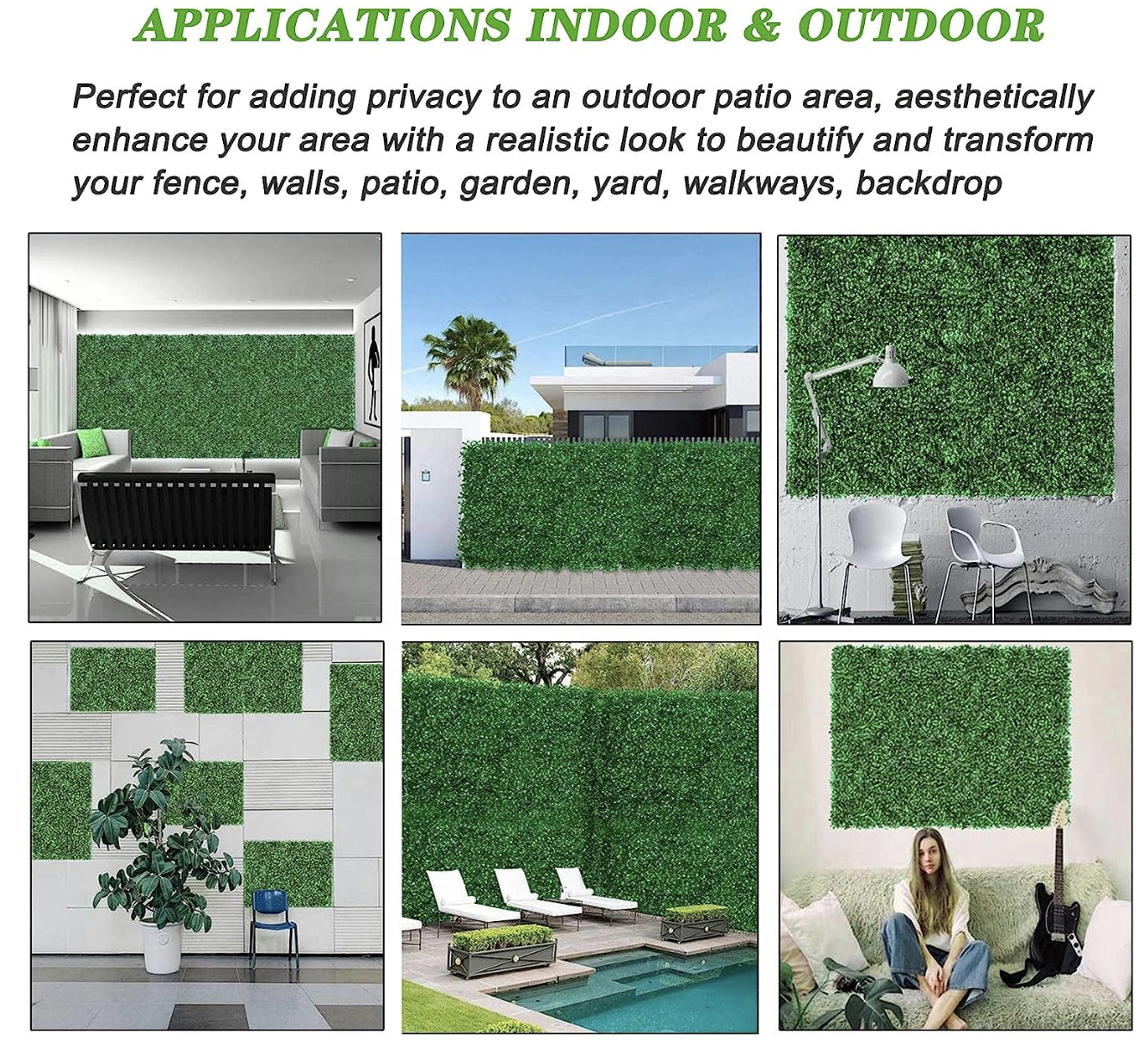 APPLICATIONS INDOOR & OUTDOOR

Perfect for adding privacy to an outdoor patio area, aesthetically enhance your area with a realistic look to beautify and transform your fence, walls, patio, garden, yard, walkways, backdrop